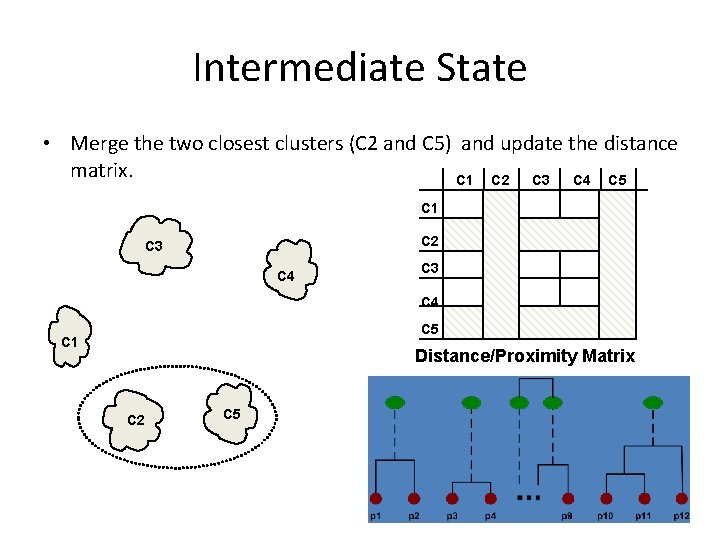 Intermediate State

• Merge the two closest clusters (C2 and C5) and update the distance matrix.

C3
C4
C1
C2
C5

|  | C1 | C2 | C3 | C4 | C5 |
|---|---|---|---|---|---|
| C1 |  |  |  |  |  |
| C2 |  |  |  |  |  |
| C3 |  |  |  |  |  |
| C4 |  |  |  |  |  |
| C5 |  |  |  |  |  |

Distance/Proximity Matrix

...

p1 p2 p3 p4 p9 p10 p11 p12